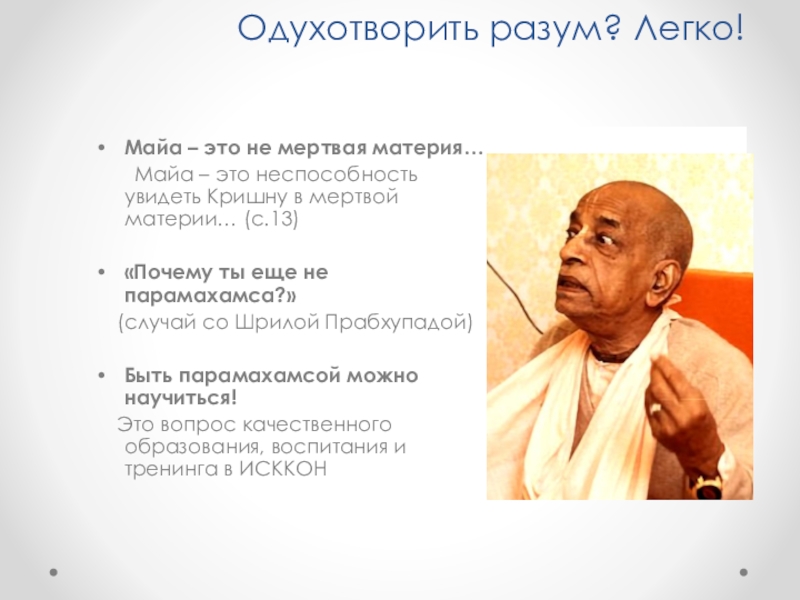 Одухотворить разум? Легко!

• Майа – это не мертвая материя… Майа – это неспособность увидеть Кришну в мертвой материи… (с.13)

• «Почему ты еще не парамахамса?» (случай со Шрилой Прабхупадой)

• Быть парамахамсой можно научиться! Это вопрос качественного образования, воспитания и тренинга в ИСККОН